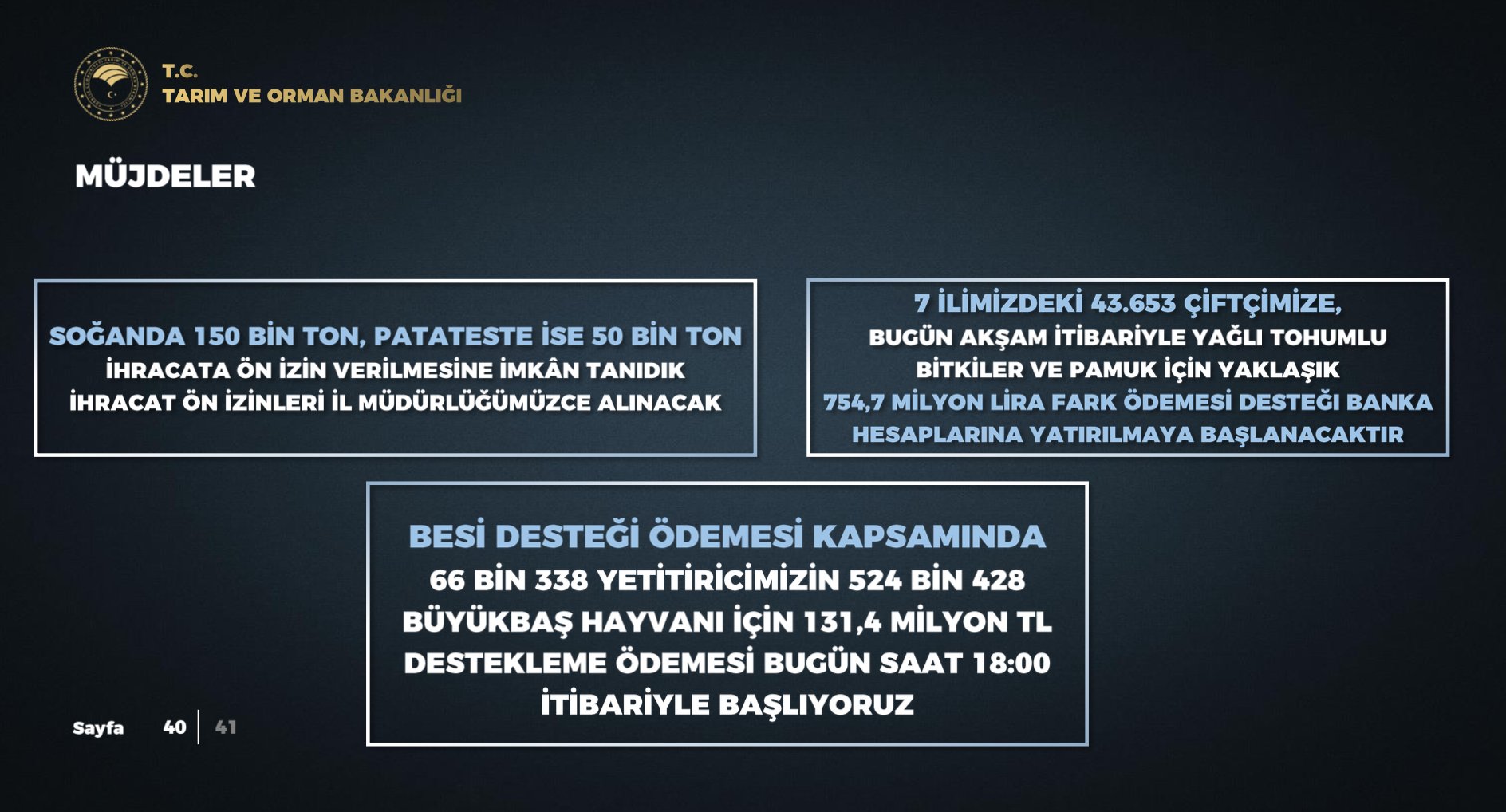 T.C.
TARIM VE ORMAN BAKANLIĞI

MÜJDELER

SOĞANDA 150 BİN TON, PATATESTE İSE 50 BİN TON İHRACATA ÖN İZİN VERİLMESİNE İMKÂN TANIDIK İHRACAT ÖN İZİNLERİ İL MÜDÜRLÜĞÜMÜZCE ALINACAK

7 İLİMİZDEKİ 43.653 ÇİFTÇİMİZE, BUGÜN AKŞAM İTİBARİYLE YAĞLI TOHUMLU BİTKİLER VE PAMUK İÇİN YAKLAŞIK 754,7 MİLYON LİRA FARK ÖDEMESİ DESTEĞİ BANKA HESAPLARINA YATIRILMAYA BAŞLANACAKTIR

BESİ DESTEĞİ ÖDEMESİ KAPSAMINDA 66 BİN 338 YETİTİRİCİMİZİN 524 BİN 428 BÜYÜKBAŞ HAYVANI İÇİN 131,4 MİLYON TL DESTEKLEME ÖDEMESİ BUGÜN SAAT 18:00 İTİBARİYLE BAŞLIYORUZ

Sayfa 40 | 41